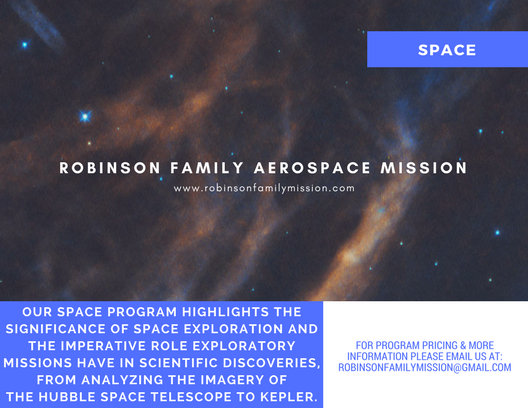 SPACE

ROBINSON FAMILY AEROSPACE MISSION

www.robinsonfamilymission.com

OUR SPACE PROGRAM HIGHLIGHTS THE SIGNIFICANCE OF SPACE EXPLORATION AND THE IMPERATIVE ROLE EXPLORATORY MISSIONS HAVE IN SCIENTIFIC DISCOVERIES, FROM ANALYZING THE IMAGERY OF THE HUBBLE SPACE TELESCOPE TO KEPLER.

FOR PROGRAM PRICING & MORE INFORMATION PLEASE EMAIL US AT: ROBINSONFAMILYMISSION@GMAIL.COM